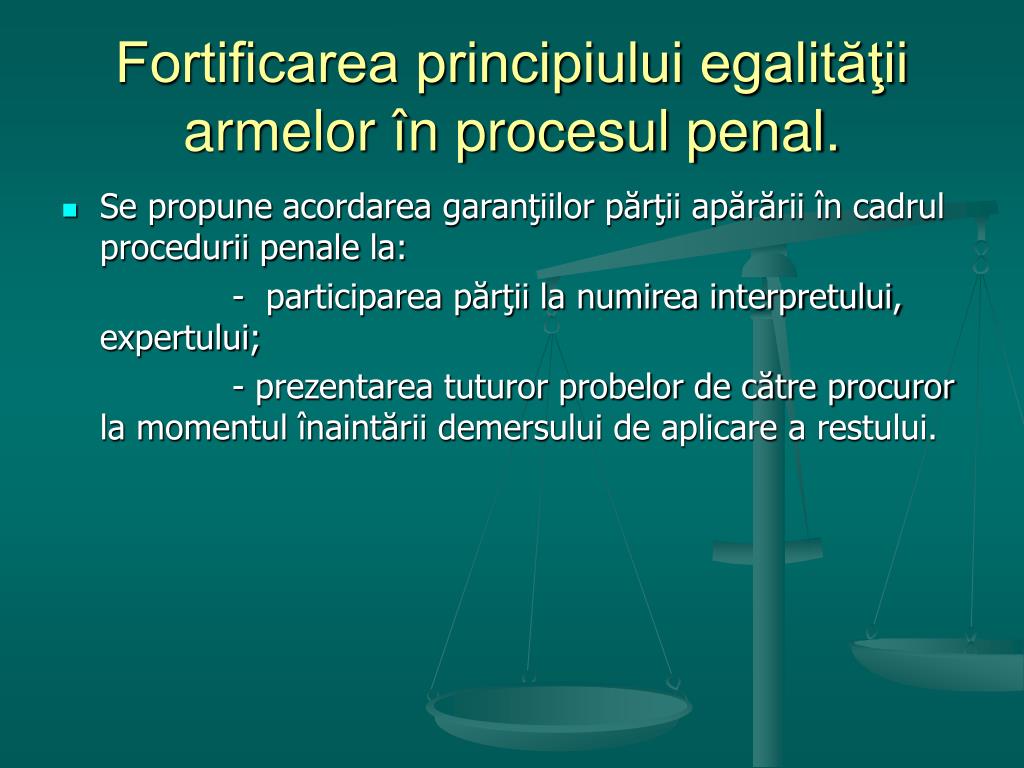 Fortificarea principiului egalităţii armelor în procesul penal.

Se propune acordarea garanţiilor părţii apărării în cadrul procedurii penale la:

- participarea părţii la numirea interpretului, expertului;

- prezentarea tuturor probelor de către procuror la momentul înaintării demersului de aplicare a restului.